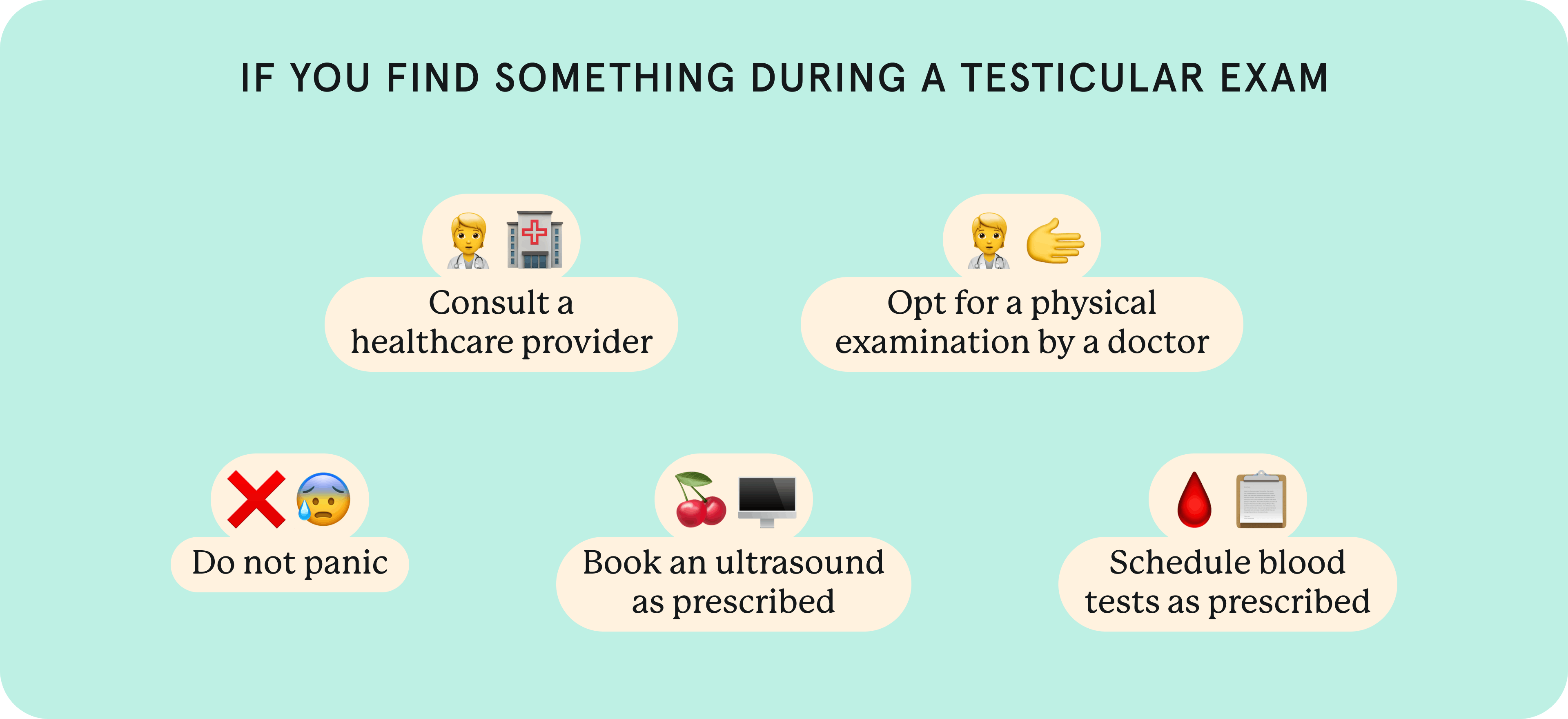 IF YOU FIND SOMETHING DURING A TESTICULAR EXAM

Consult a healthcare provider

Opt for a physical examination by a doctor

Do not panic

Book an ultrasound as prescribed

Schedule blood tests as prescribed